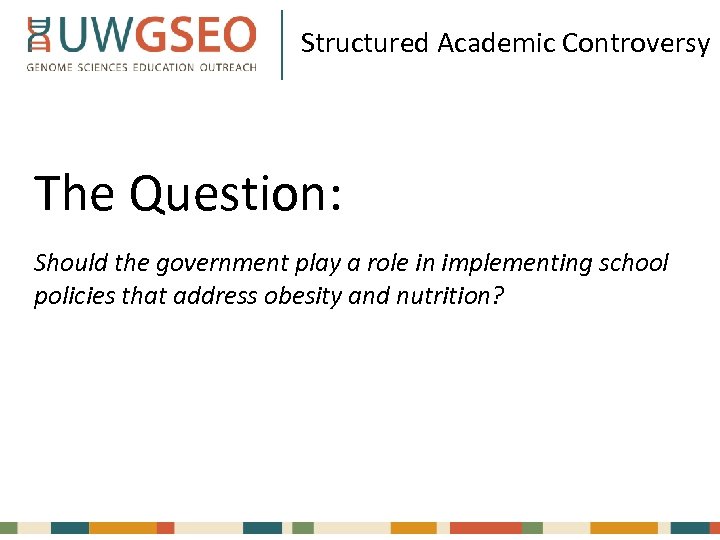 UWGSEO
GENOME SCIENCES EDUCATION OUTREACH

Structured Academic Controversy

The Question:

Should the government play a role in implementing school policies that address obesity and nutrition?